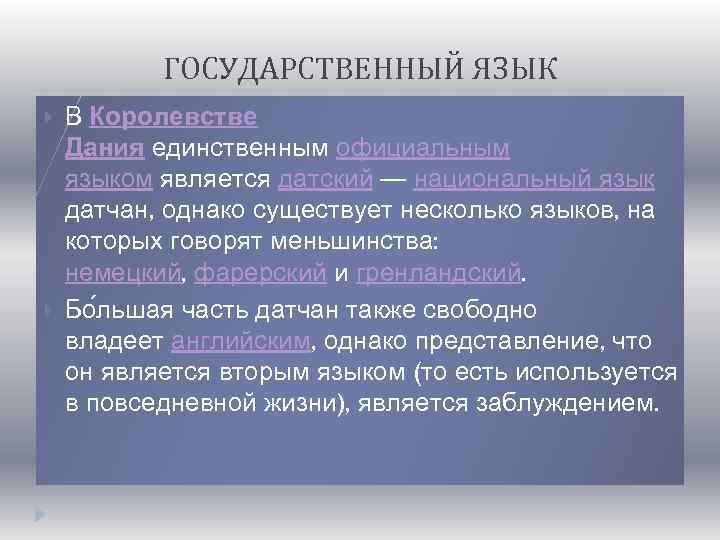 ГОСУДАРСТВЕННЫЙ ЯЗЫК

В Королевстве Дания единственным официальным языком является датский — национальный язык датчан, однако существует несколько языков, на которых говорят меньшинства: немецкий, фарерский и гренландский.

Бо́льшая часть датчан также свободно владеет английским, однако представление, что он является вторым языком (то есть используется в повседневной жизни), является заблуждением.